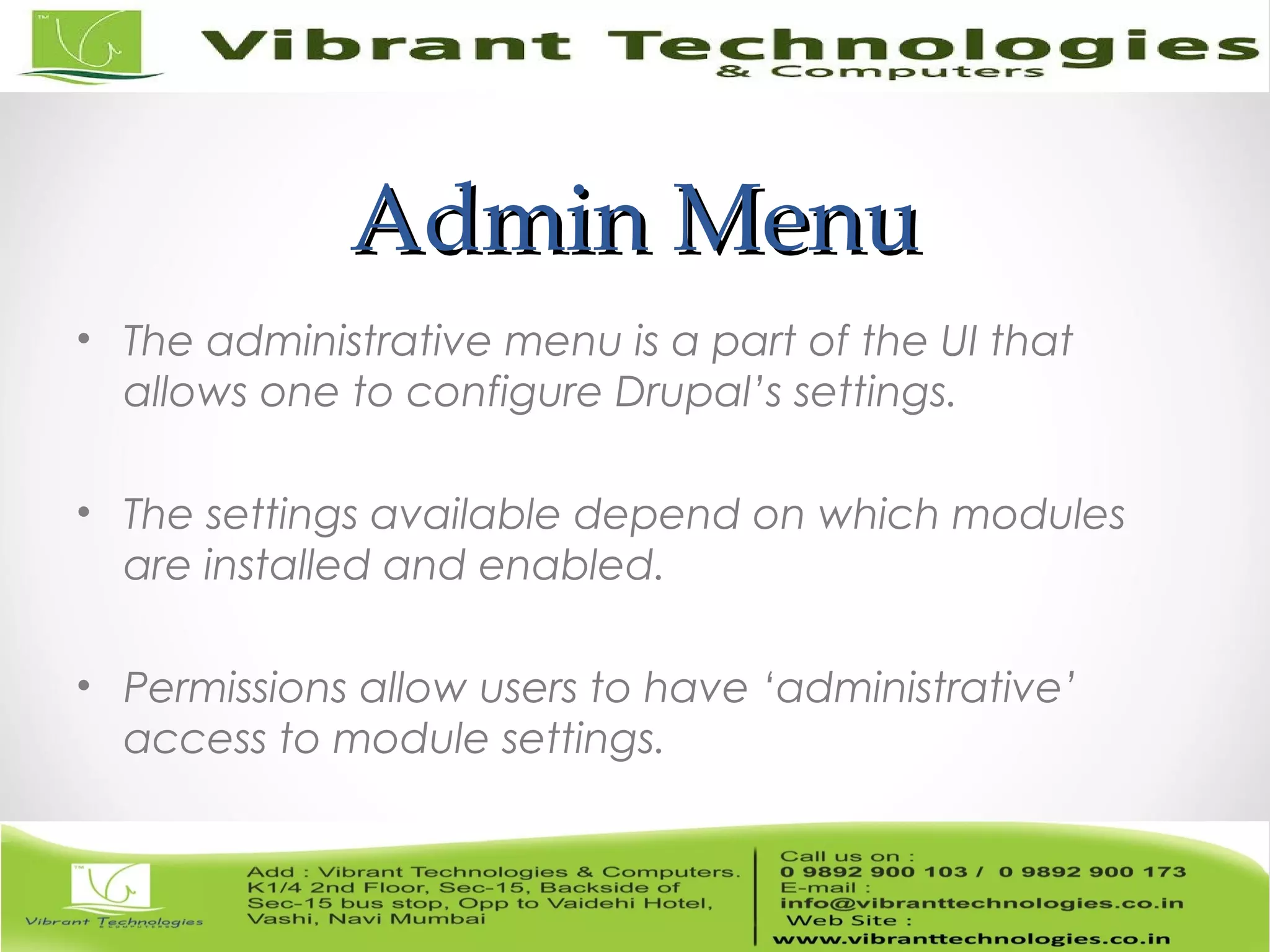 TM

Vibrant Technologies
& Computers

Admin Menu

• The administrative menu is a part of the UI that allows one to configure Drupal's settings.

• The settings available depend on which modules are installed and enabled.

• Permissions allow users to have 'administrative' access to module settings.

TM

Vibrant Technologies
& COMPUTERS

Add : Vibrant Technologies & Computers. K1/4 2nd Floor, Sec-15, Backside of Sec-15 bus stop, Opp to Vaidehi Hotel, Vashi, Navi Mumbai

Call us on :
0 9892 900 103 / 0 9892 900 173
E-mail :
info@vibranttechnologies.co.in
Web Site :
www.vibranttechnologies.co.in